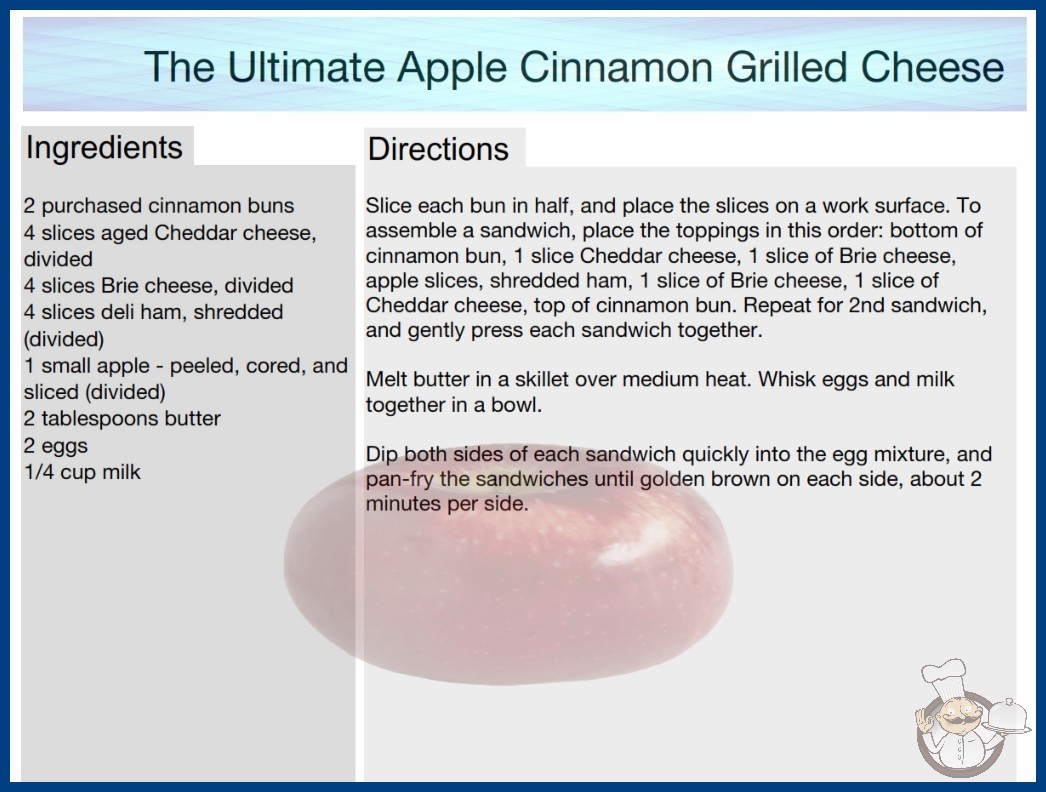 The Ultimate Apple Cinnamon Grilled Cheese

Ingredients

2 purchased cinnamon buns
4 slices aged Cheddar cheese, divided
4 slices Brie cheese, divided
4 slices deli ham, shredded (divided)
1 small apple - peeled, cored, and sliced (divided)
2 tablespoons butter
2 eggs
1/4 cup milk

Directions

Slice each bun in half, and place the slices on a work surface. To assemble a sandwich, place the toppings in this order: bottom of cinnamon bun, 1 slice Cheddar cheese, 1 slice of Brie cheese, apple slices, shredded ham, 1 slice of Brie cheese, 1 slice of Cheddar cheese, top of cinnamon bun. Repeat for 2nd sandwich, and gently press each sandwich together.

Melt butter in a skillet over medium heat. Whisk eggs and milk together in a bowl.

Dip both sides of each sandwich quickly into the egg mixture, and pan-fry the sandwiches until golden brown on each side, about 2 minutes per side.